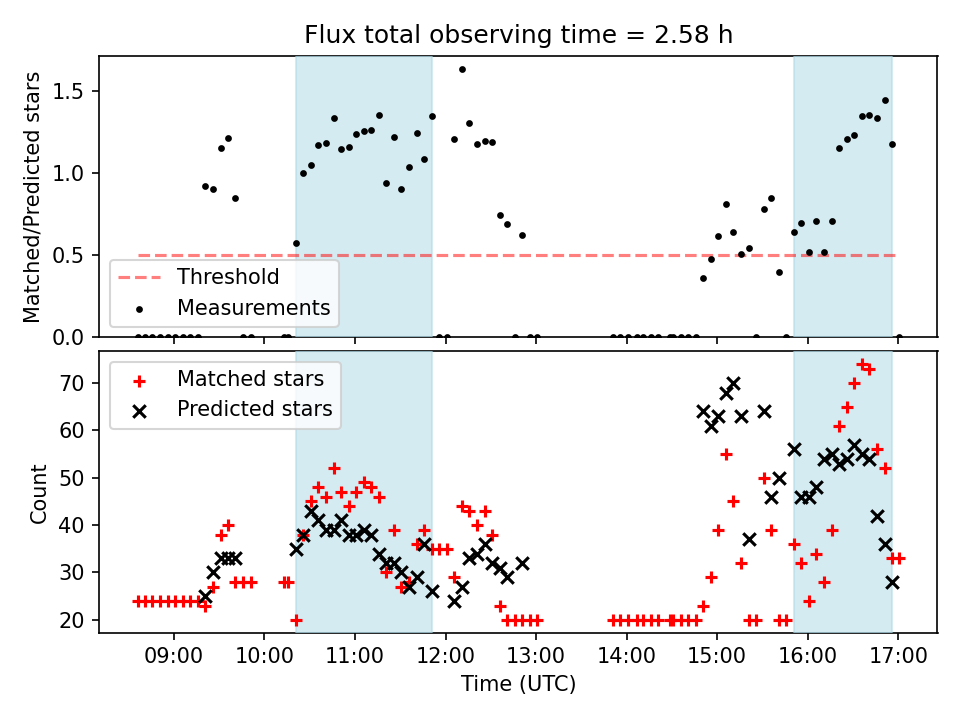 Flux total observing time = 2.58 h

Matched/Predicted stars

1.5
1.0
0.5
0.0

Threshold
Measurements

Count

70
60
50
40
30
20

Matched stars
Predicted stars

09:00 10:00 11:00 12:00 13:00 14:00 15:00 16:00 17:00

Time (UTC)